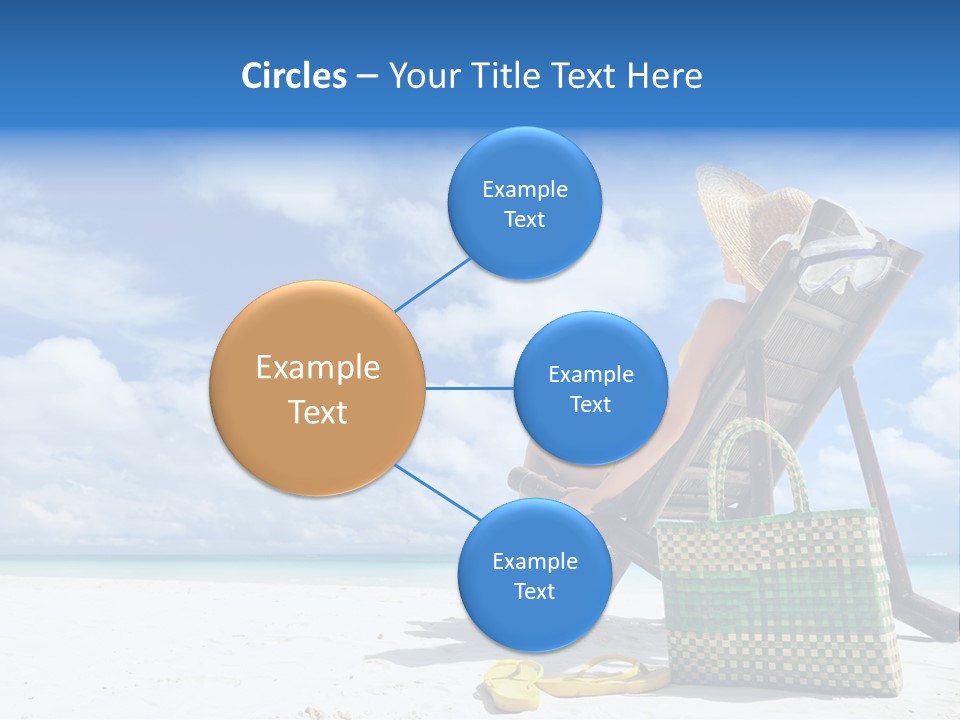 Circles – Your Title Text Here

Example Text

Example Text

Example Text

Example Text